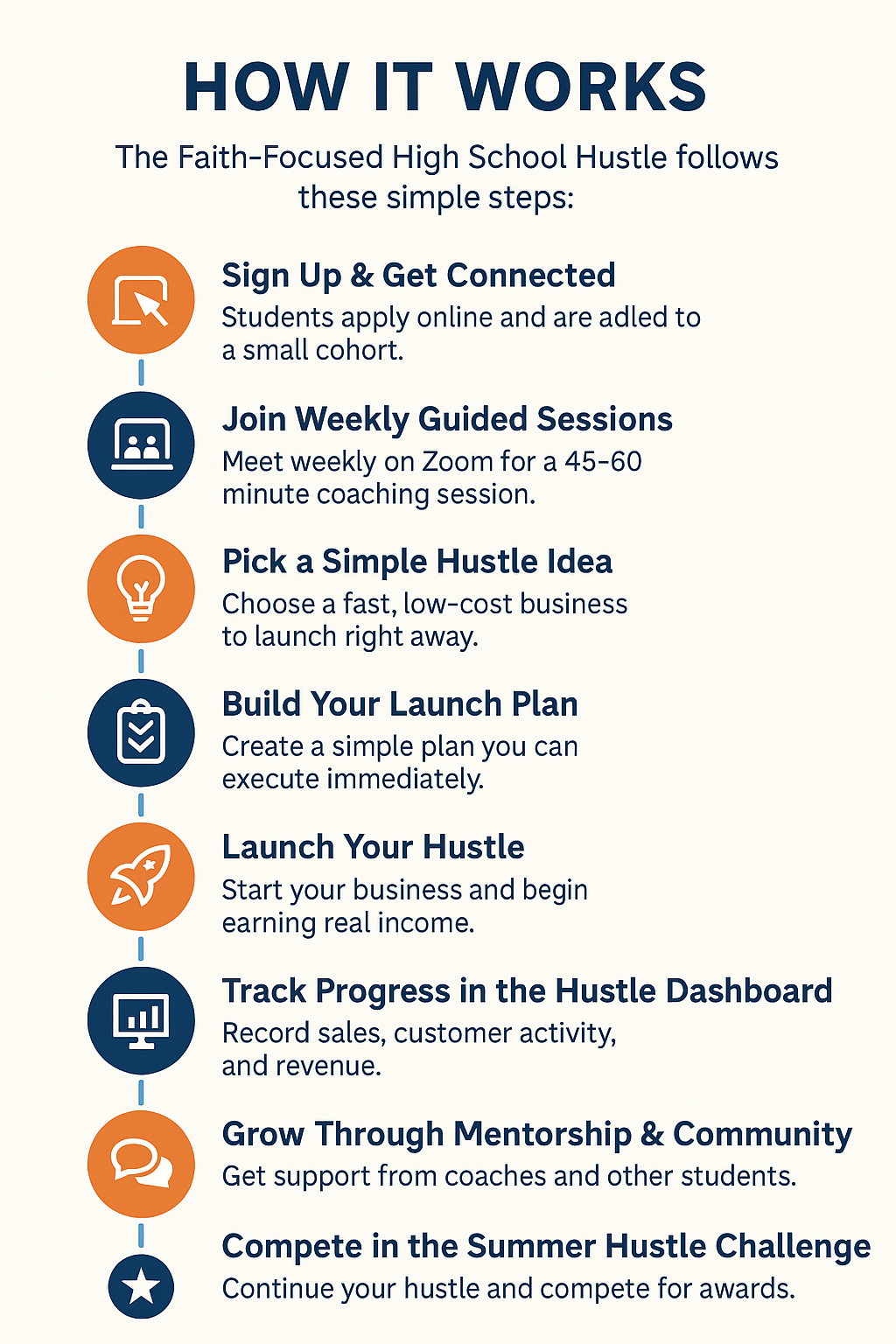 HOW IT WORKS

The Faith-Focused High School Hustle follows these simple steps:

Sign Up & Get Connected
Students apply online and are adled to a small cohort.

Join Weekly Guided Sessions
Meet weekly on Zoom for a 45-60 minute coaching session.

Pick a Simple Hustle Idea
Choose a fast, low-cost business to launch right away.

Build Your Launch Plan
Create a simple plan you can execute immediately.

Launch Your Hustle
Start your business and begin earning real income.

Track Progress in the Hustle Dashboard
Record sales, customer activity, and revenue.

Grow Through Mentorship & Community
Get support from coaches and other students.

Compete in the Summer Hustle Challenge
Continue your hustle and compete for awards.